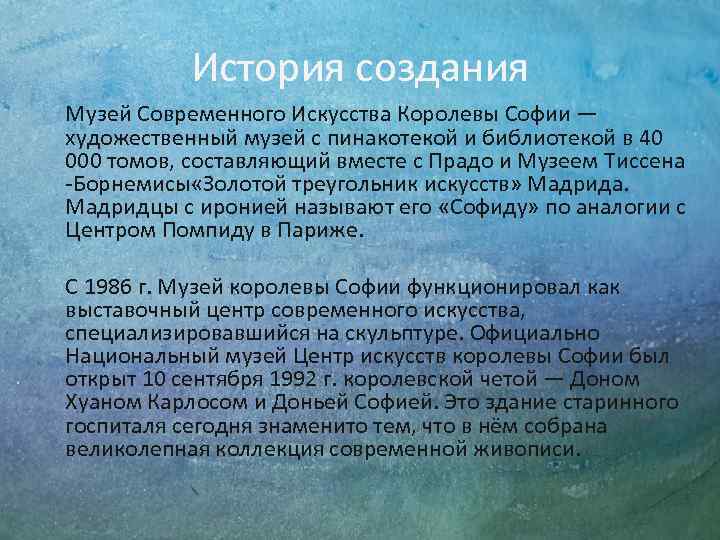 История создания

Музей Современного Искусства Королевы Софии — художественный музей с пинакотекой и библиотекой в 40 000 томов, составляющий вместе с Прадо и Музеем Тиссена -Борнемисы«Золотой треугольник искусств» Мадрида. Мадридцы с иронией называют его «Софиду» по аналогии с Центром Помпиду в Париже.

С 1986 г. Музей королевы Софии функционировал как выставочный центр современного искусства, специализировавшийся на скульптуре. Официально Национальный музей Центр искусств королевы Софии был открыт 10 сентября 1992 г. королевской четой — Доном Хуаном Карлосом и Доньей Софией. Это здание старинного госпиталя сегодня знаменито тем, что в нём собрана великолепная коллекция современной живописи.